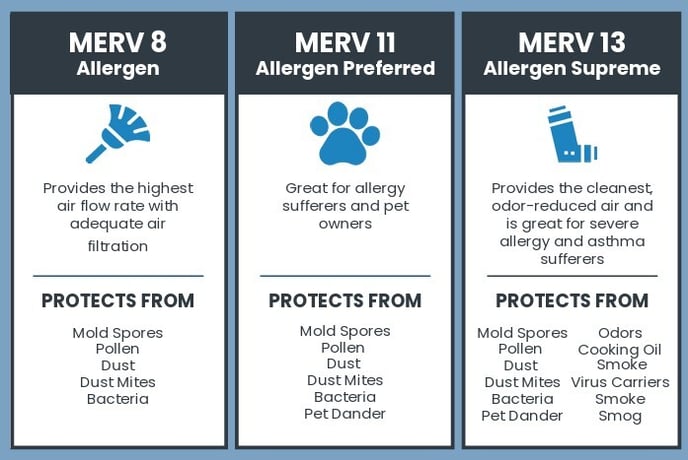 MERV 8
Allergen

Provides the highest air flow rate with adequate air filtration

PROTECTS FROM

Mold Spores
Pollen
Dust
Dust Mites
Bacteria

MERV 11
Allergen Preferred

Great for allergy sufferers and pet owners

PROTECTS FROM

Mold Spores
Pollen
Dust
Dust Mites
Bacteria
Pet Dander

MERV 13
Allergen Supreme

Provides the cleanest, odor-reduced air and is great for severe allergy and asthma sufferers

PROTECTS FROM

Mold Spores
Pollen
Dust
Dust Mites
Bacteria
Pet Dander

Odors
Cooking Oil
Smoke
Virus Carriers
Smoke
Smog